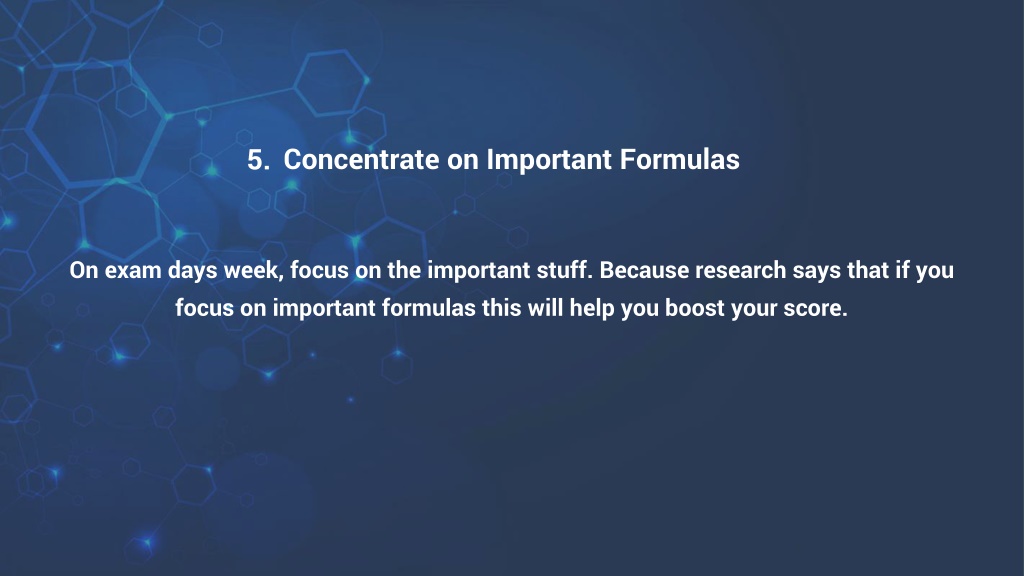 5. Concentrate on Important Formulas

On exam days week, focus on the important stuff. Because research says that if you focus on important formulas this will help you boost your score.